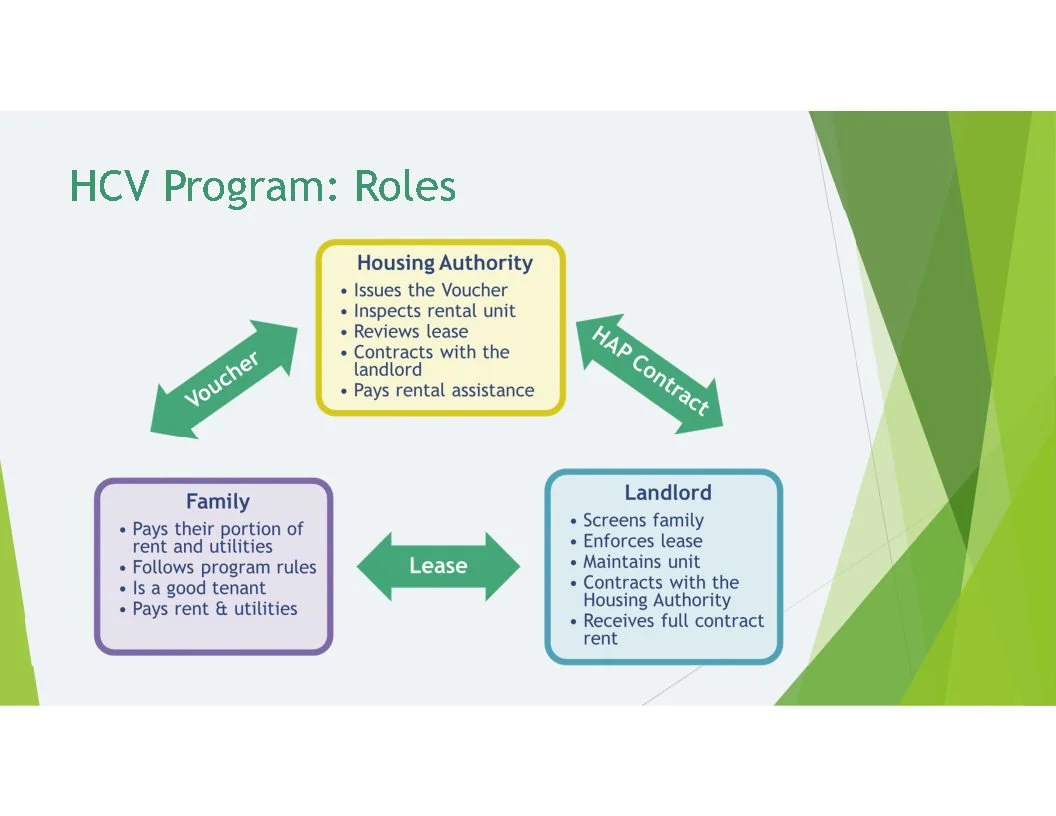 HCV Program: Roles

Housing Authority
• Issues the Voucher
• Inspects rental unit
• Reviews lease
• Contracts with the landlord
• Pays rental assistance

Voucher

HAP Contract

Family
• Pays their portion of rent and utilities
• Follows program rules
• Is a good tenant
• Pays rent & utilities

Lease

Landlord
• Screens family
• Enforces lease
• Maintains unit
• Contracts with the Housing Authority
• Receives full contract rent